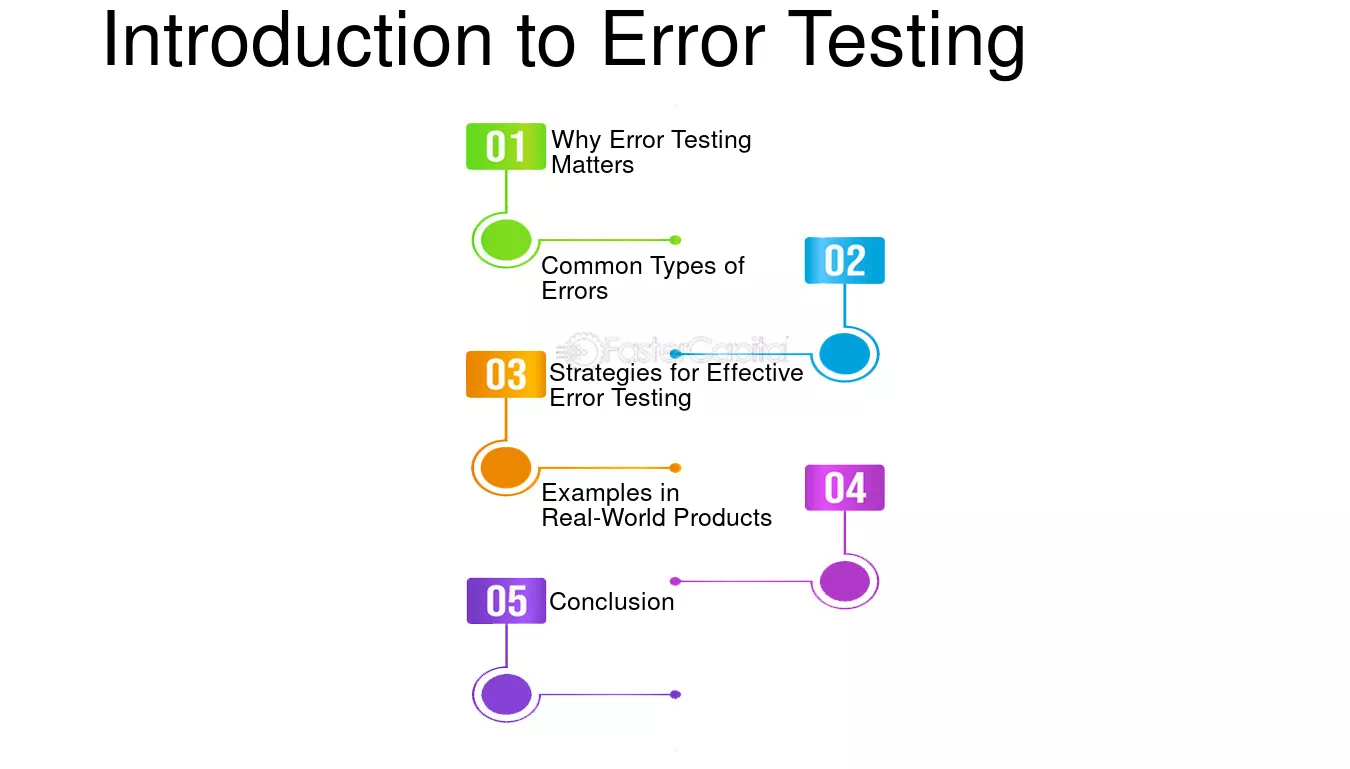 Introduction to Error Testing

01 Why Error Testing Matters

Common Types of Errors

02

FasterCapital

03 Strategies for Effective Error Testing

Examples in Real-World Products

04

05 Conclusion